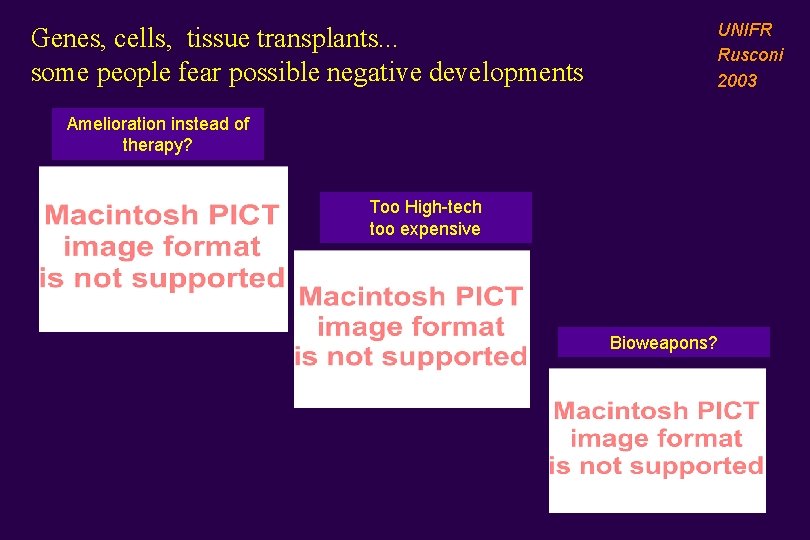 Genes, cells, tissue transplants...
some people fear possible negative developments

UNIFR
Rusconi
2003

Amelioration instead of therapy?

Macintosh PICT image format is not supported

Too High-tech too expensive

Macintosh PICT image format is not supported

Bioweapons?

Macintosh PICT image format is not supported